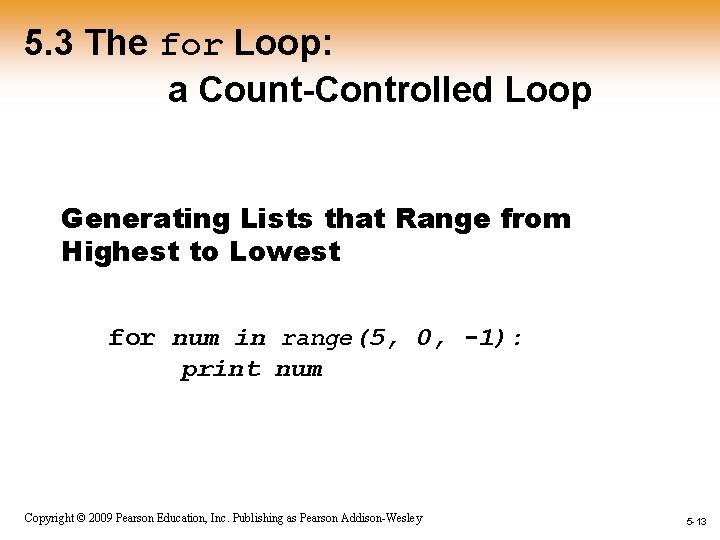 5.3 The for Loop:
a Count-Controlled Loop

Generating Lists that Range from Highest to Lowest

for num in range(5, 0, -1):
    print num

Copyright © 2009 Pearson Education, Inc. Publishing as Pearson Addison-Wesley

5-13